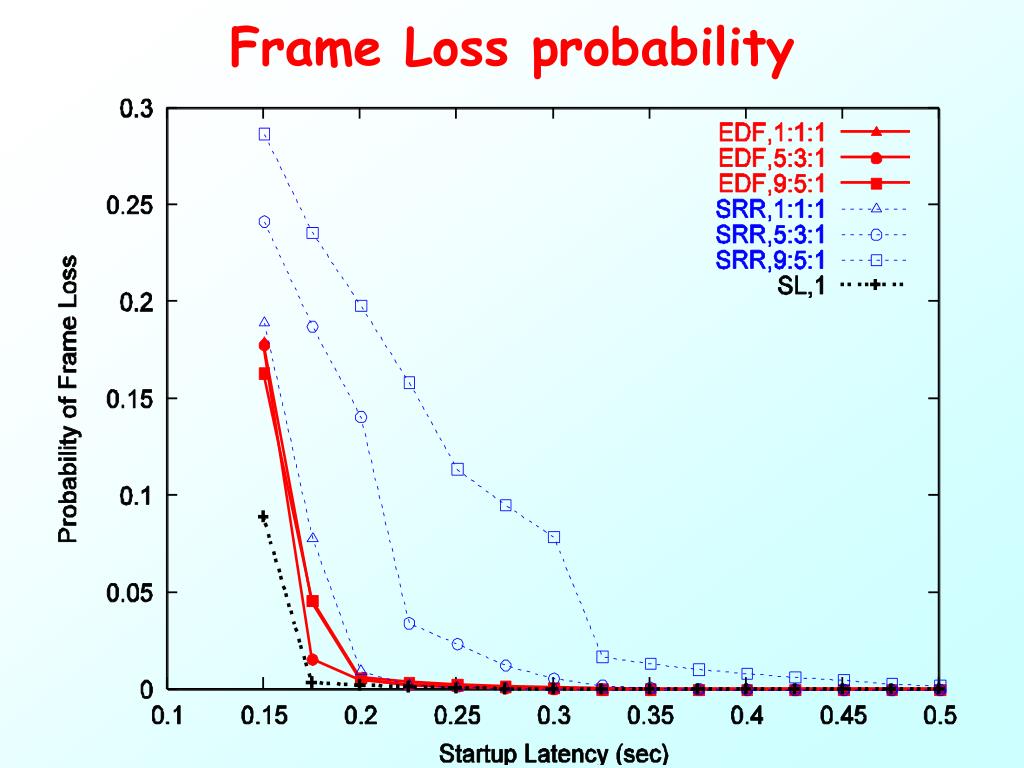 Frame Loss probability

Probability of Frame Loss

0.3
0.25
0.2
0.15
0.1
0.05
0

EDF,1:1:1
EDF,5:3:1
EDF,9:5:1
SRR,1:1:1
SRR,5:3:1
SRR,9:5:1
SL,1

0.1 0.15 0.2 0.25 0.3 0.35 0.4 0.45 0.5

Startup Latency (sec)